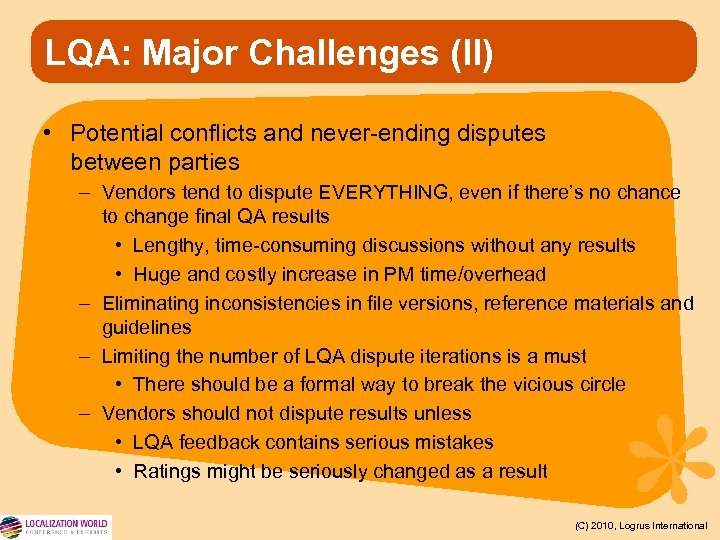 LQA: Major Challenges (II)

• Potential conflicts and never-ending disputes between parties
– Vendors tend to dispute EVERYTHING, even if there's no chance to change final QA results
• Lengthy, time-consuming discussions without any results
• Huge and costly increase in PM time/overhead
– Eliminating inconsistencies in file versions, reference materials and guidelines
– Limiting the number of LQA dispute iterations is a must
• There should be a formal way to break the vicious circle
– Vendors should not dispute results unless
• LQA feedback contains serious mistakes
• Ratings might be seriously changed as a result

LOCALIZATION WORLD
CONFERENCE & EXHIBITS

(C) 2010, Logrus International